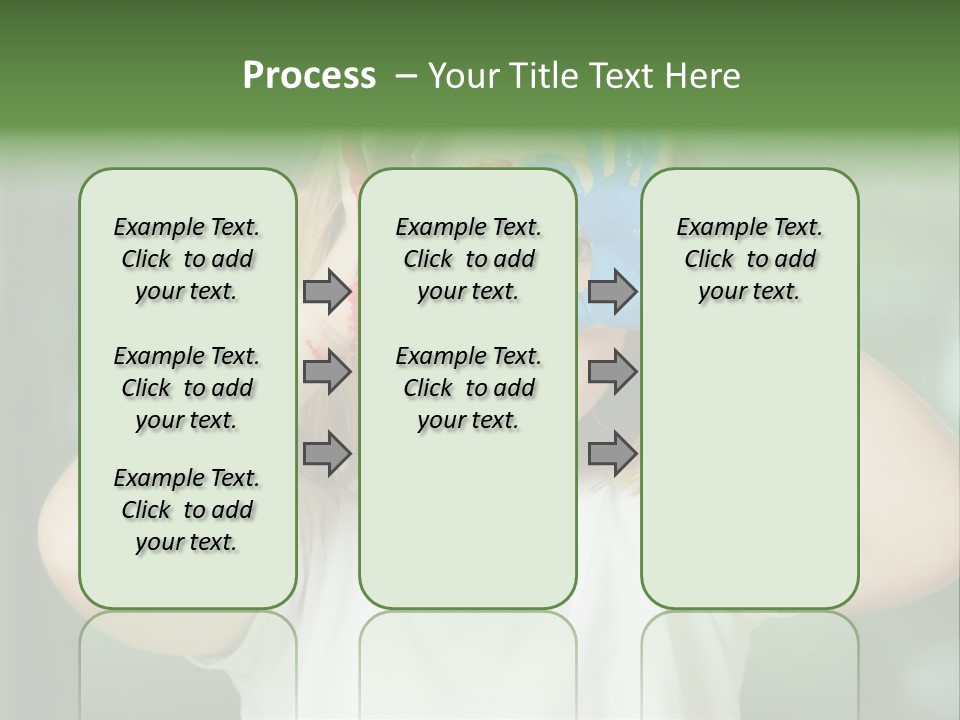 Process – Your Title Text Here

Example Text. Click to add your text.

Example Text. Click to add your text.

Example Text. Click to add your text.

Example Text. Click to add your text.

Example Text. Click to add your text.

Example Text. Click to add your text.